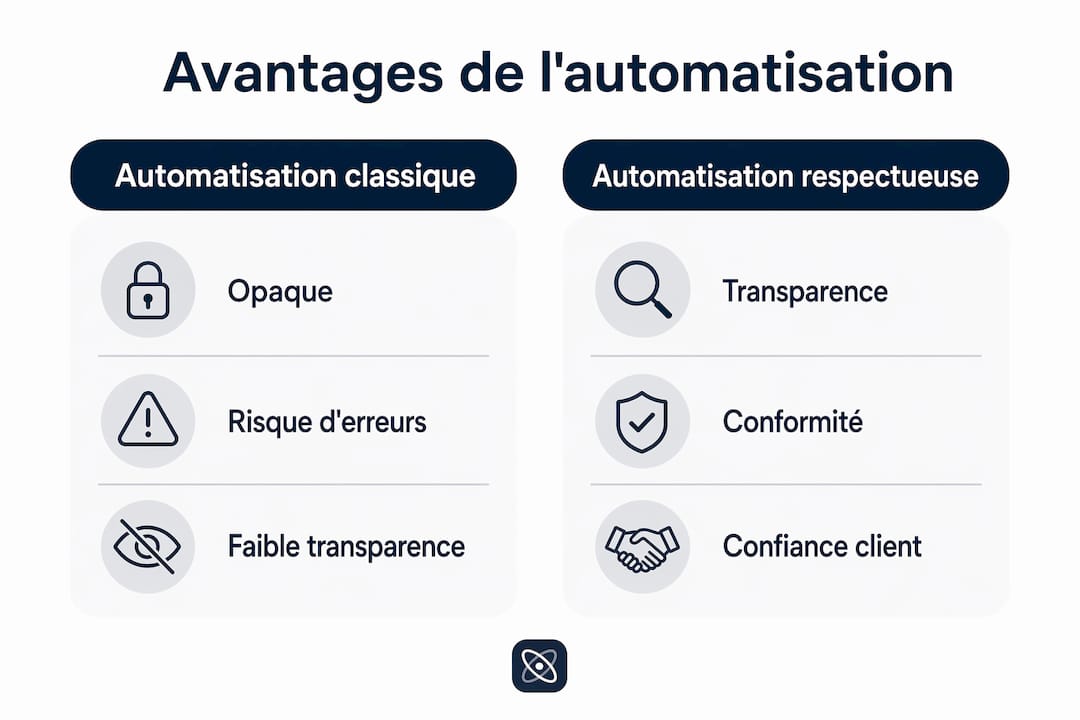 Avantages de l'automatisation

Automatisation classique

Opaque

Risque d'erreurs

Faible transparence

Automatisation respectueuse

Transparence

Conformité

Confiance client